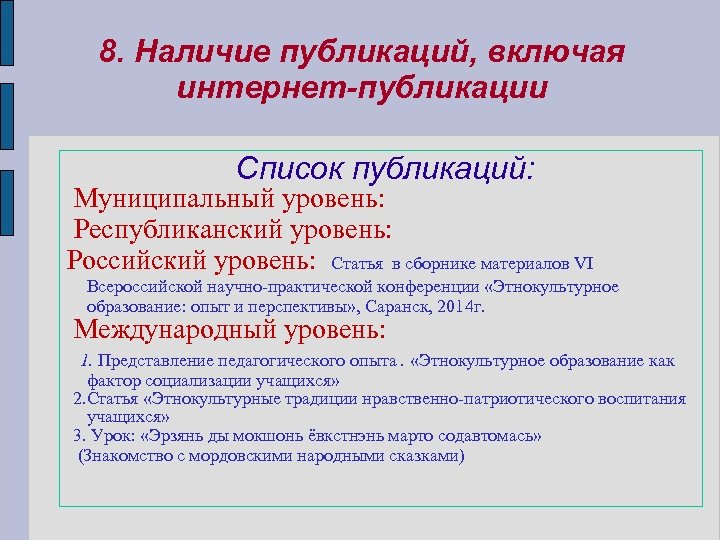 8. Наличие публикаций, включая интернет-публикации

Список публикаций:

Муниципальный уровень:

Республиканский уровень:

Российский уровень: Статья в сборнике материалов VI Всероссийской научно-практической конференции «Этнокультурное образование: опыт и перспективы», Саранск, 2014г.

Международный уровень:

1. Представление педагогического опыта . «Этнокультурное образование как фактор социализации учащихся»

2.Статья «Этнокультурные традиции нравственно-патриотического воспитания учащихся»

3. Урок: «Эрзянь ды мокшонь ёвкстнэнь марто содавтомась» (Знакомство с мордовскими народными сказками)